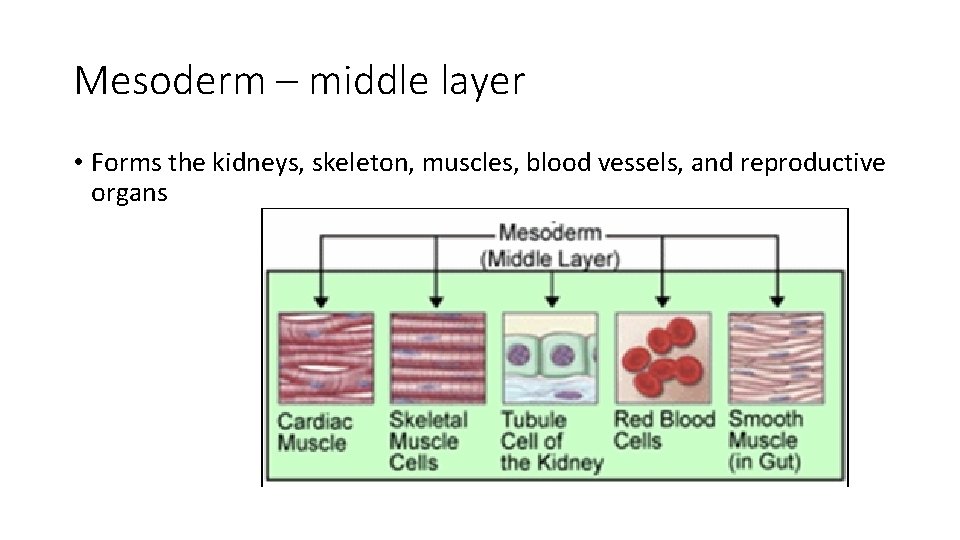 Mesoderm – middle layer

• Forms the kidneys, skeleton, muscles, blood vessels, and reproductive organs

Mesoderm
(Middle Layer)

Cardiac Muscle

Skeletal Muscle Cells

Tubule Cell of the Kidney

Red Blood Cells

Smooth Muscle (in Gut)